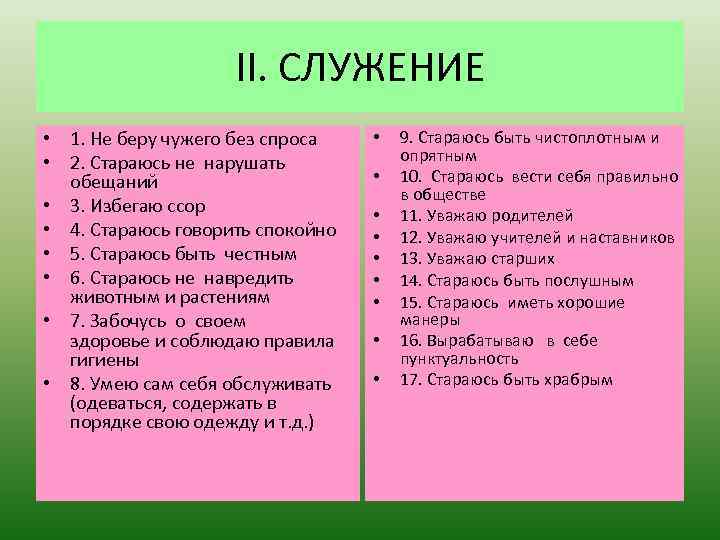 II. СЛУЖЕНИЕ

• 1. Не беру чужего без спроса
• 2. Стараюсь не нарушать обещаний
• 3. Избегаю ссор
• 4. Стараюсь говорить спокойно
• 5. Стараюсь быть честным
• 6. Стараюсь не навредить животным и растениям
• 7. Забочусь о своем здоровье и соблюдаю правила гигиены
• 8. Умею сам себя обслуживать (одеваться, содержать в порядке свою одежду и т.д.)

• 9. Стараюсь быть чистоплотным и опрятным
• 10. Стараюсь вести себя правильно в обществе
• 11. Уважаю родителей
• 12. Уважаю учителей и наставников
• 13. Уважаю старших
• 14. Стараюсь быть послушным
• 15. Стараюсь иметь хорошие манеры
• 16. Вырабатываю в себе пунктуальность
• 17. Стараюсь быть храбрым